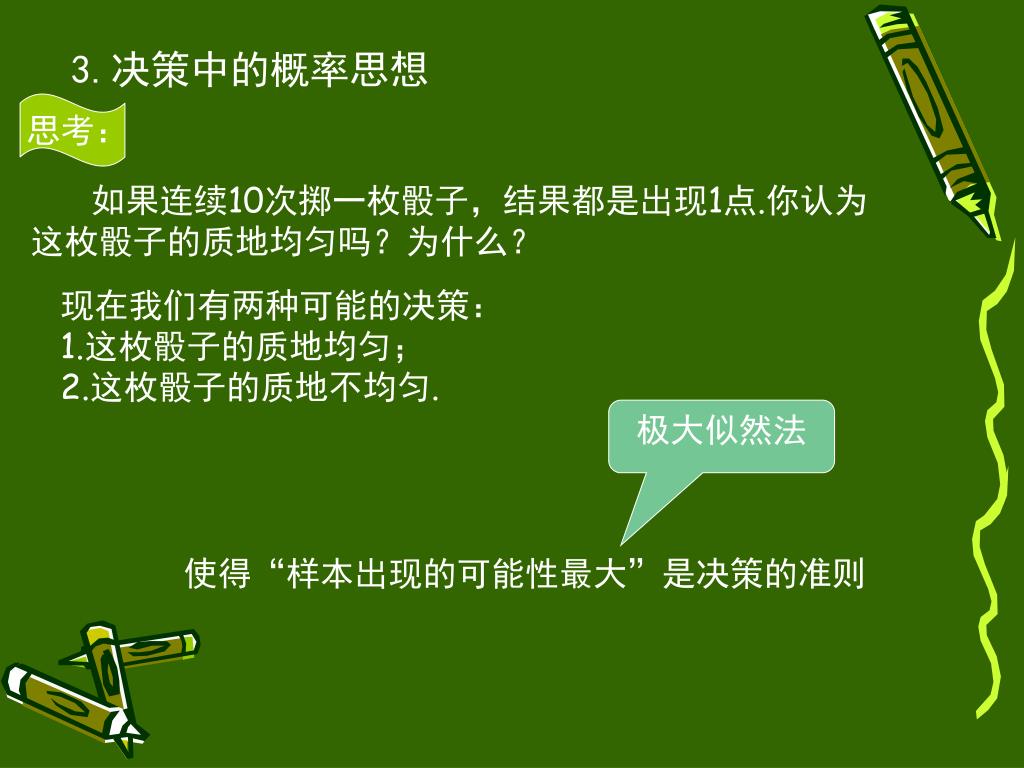 3. 决策中的概率思想

思考：

如果连续10次掷一枚骰子，结果都是出现1点.你认为这枚骰子的质地均匀吗？为什么？

现在我们有两种可能的决策：
1.这枚骰子的质地均匀；
2.这枚骰子的质地不均匀.

极大似然法

使得“样本出现的可能性最大”是决策的准则